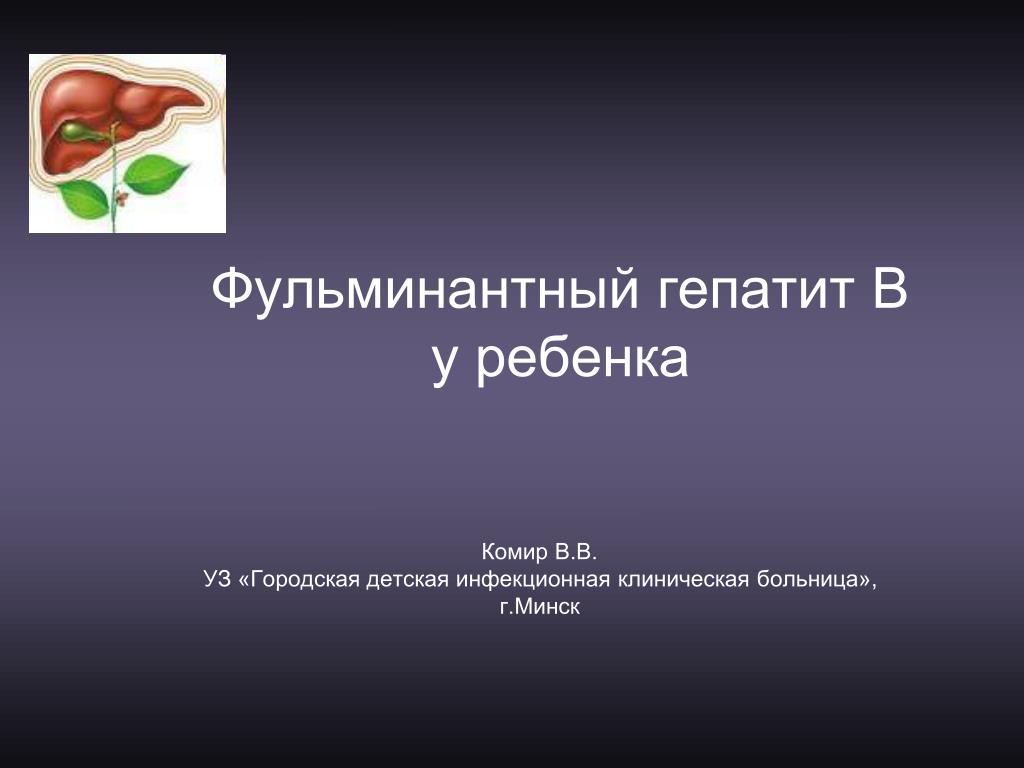 Фульминантный гепатит В у ребенка

Комир В.В.
УЗ «Городская детская инфекционная клиническая больница», г.Минск